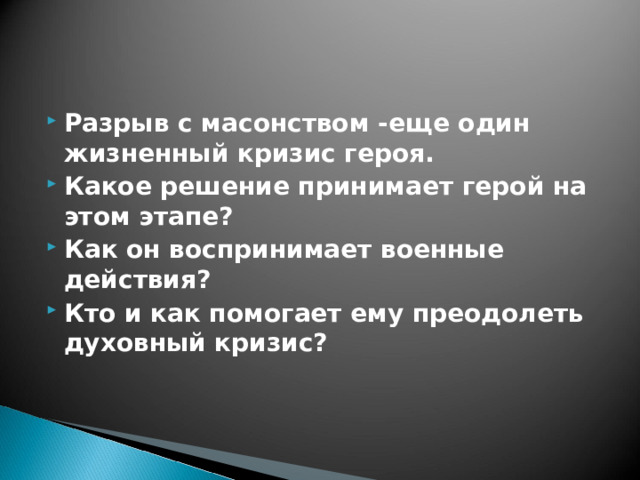 Разрыв с масонством -еще один жизненный кризис героя.

Какое решение принимает герой на этом этапе?

Как он воспринимает военные действия?

Кто и как помогает ему преодолеть духовный кризис?